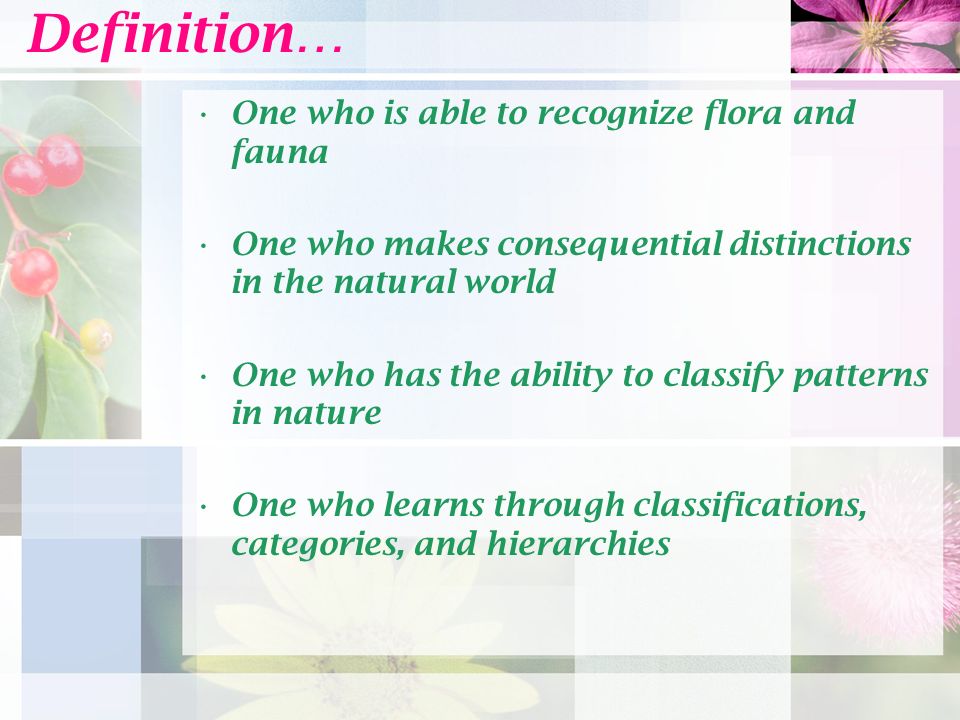 Definition…

• One who is able to recognize flora and fauna

• One who makes consequential distinctions in the natural world

• One who has the ability to classify patterns in nature

• One who learns through classifications, categories, and hierarchies